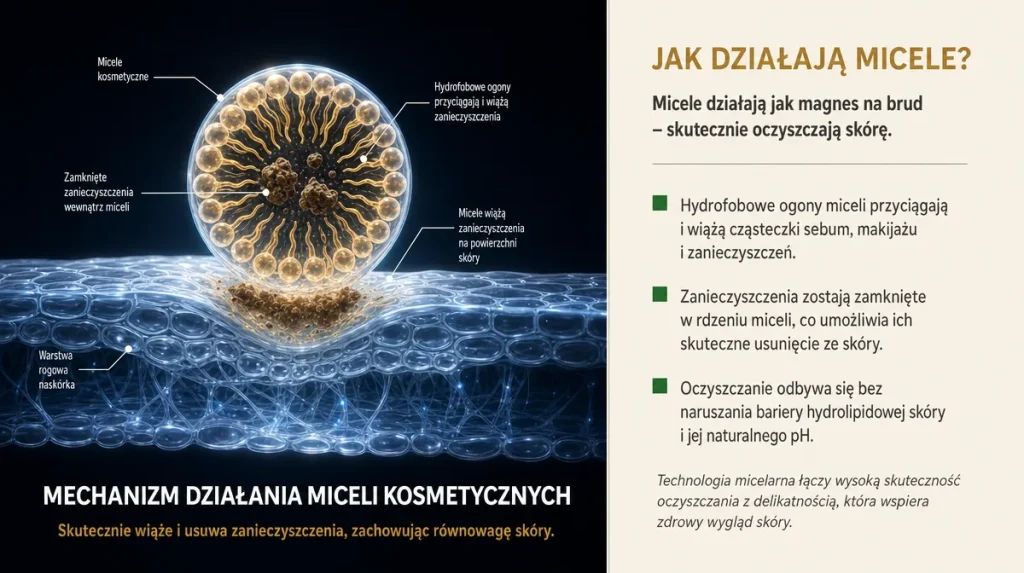 Micele kosmetyczne

Hydrofobowe ogony przyciągają i wiążą zanieczyszczenia

Zamknięte zanieczyszczenia wewnątrz miceli

Micele wiążą zanieczyszczenia na powierzchni skóry

Warstwa rogowa naskórka

MECHANIZM DZIAŁANIA MICELI KOSMETYCZNYCH

Skutecznie wiąże i usuwa zanieczyszczenia, zachowując równowagę skóry.

JAK DZIAŁAJĄ MICELE?

Micele działają jak magnes na brud – skutecznie oczyszczają skórę.

Hydrofobowe ogony miceli przyciągają i wiążą cząsteczki sebum, makijażu i zanieczyszczeń.

Zanieczyszczenia zostają zamknięte w rdzeniu miceli, co umożliwia ich skuteczne usunięcie ze skóry.

Oczyszczanie odbywa się bez naruszania bariery hydrolipidowej skóry i jej naturalnego pH.

Technologia micelarna łączy wysoką skuteczność oczyszczania z delikatnością, która wspiera zdrowy wygląd skóry.